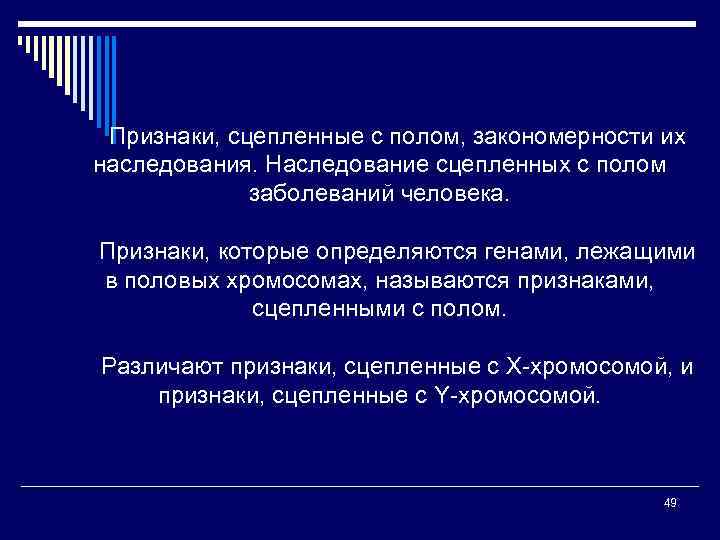 Признаки, сцепленные с полом, закономерности их наследования. Наследование сцепленных с полом заболеваний человека.

Признаки, которые определяются генами, лежащими в половых хромосомах, называются признаками, сцепленными с полом.

Различают признаки, сцепленные с X-хромосомой, и признаки, сцепленные с Y-хромосомой.

49